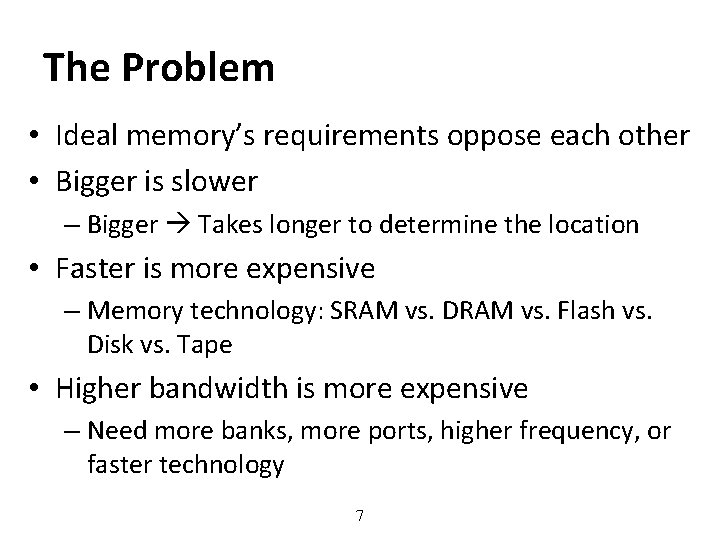 The Problem

• Ideal memory's requirements oppose each other
• Bigger is slower
  – Bigger → Takes longer to determine the location
• Faster is more expensive
  – Memory technology: SRAM vs. DRAM vs. Flash vs. Disk vs. Tape
• Higher bandwidth is more expensive
  – Need more banks, more ports, higher frequency, or faster technology

7